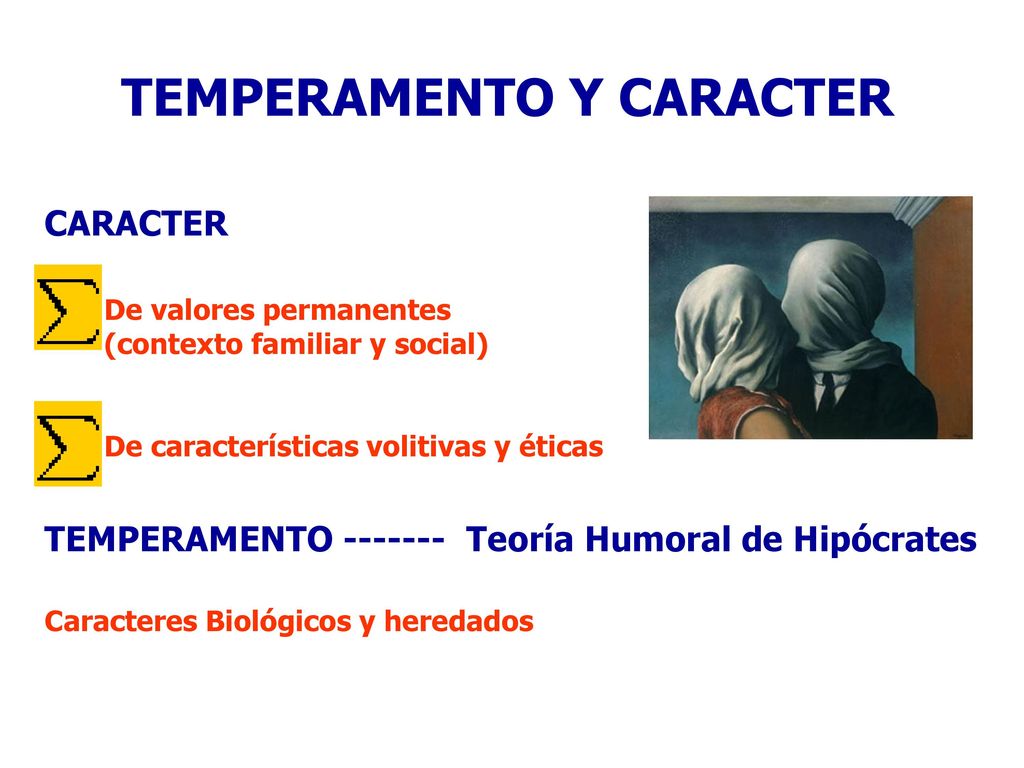 TEMPERAMENTO Y CARACTER

CARACTER

$\sum$ De valores permanentes (contexto familiar y social)

$\sum$ De características volitivas y éticas

TEMPERAMENTO ------- Teoría Humoral de Hipócrates

Caracteres Biológicos y heredados